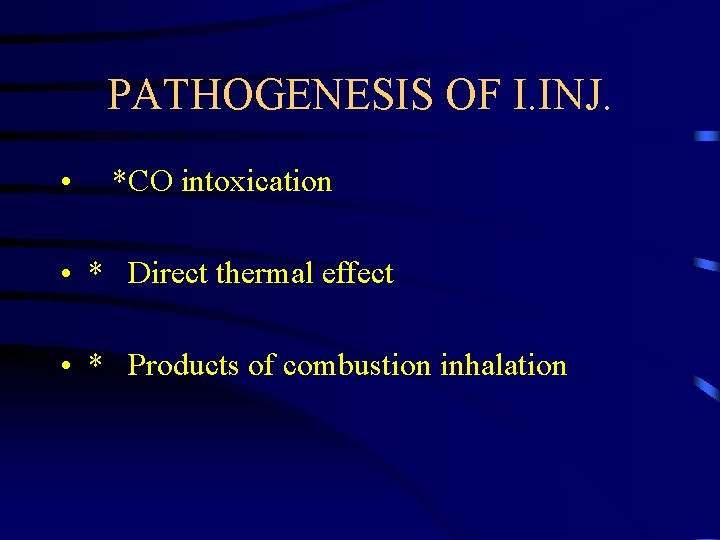 PATHOGENESIS OF I.INJ.

• *CO intoxication

• * Direct thermal effect

• * Products of combustion inhalation